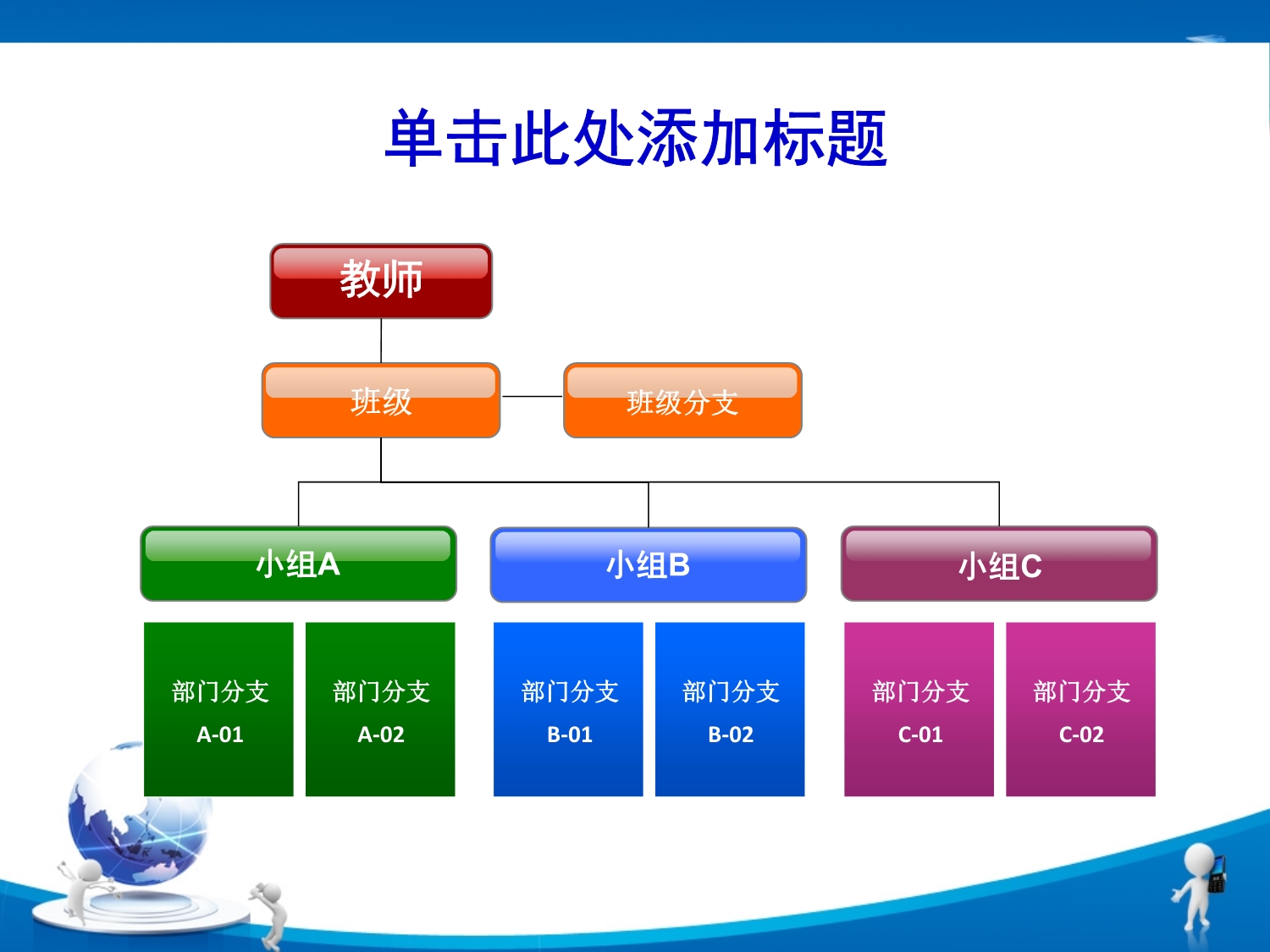 单击此处添加标题

教师

班级

班级分支

小组A

小组B

小组C

部门分支
A-01

部门分支
A-02

部门分支
B-01

部门分支
B-02

部门分支
C-01

部门分支
C-02